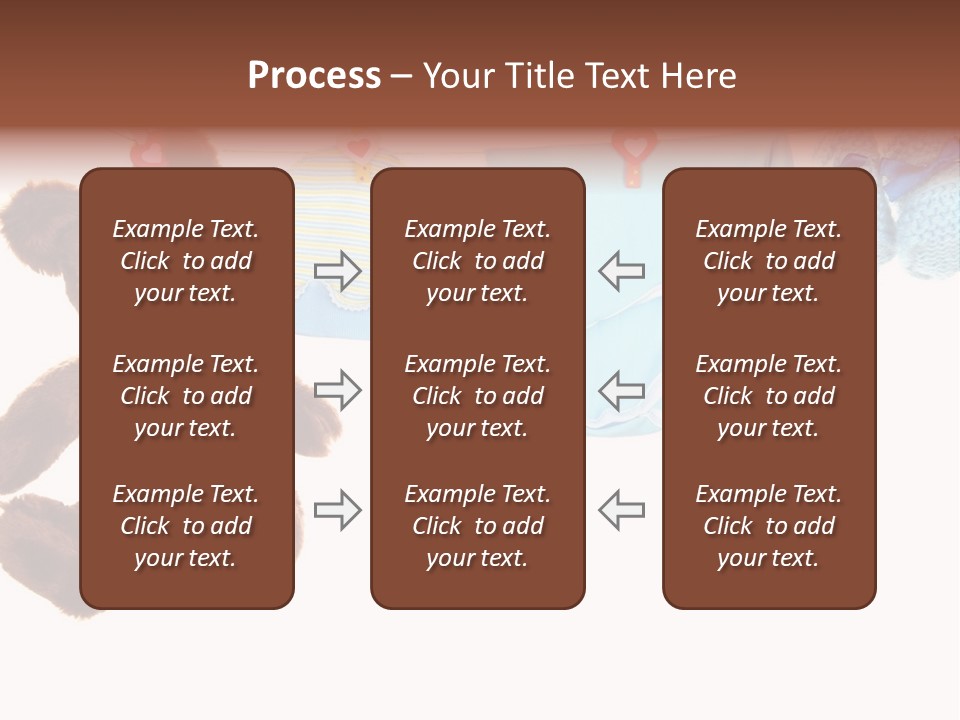 Process – Your Title Text Here

Example Text. Click to add your text.

Example Text. Click to add your text.

Example Text. Click to add your text.

Example Text. Click to add your text.

Example Text. Click to add your text.

Example Text. Click to add your text.

Example Text. Click to add your text.

Example Text. Click to add your text.

Example Text. Click to add your text.